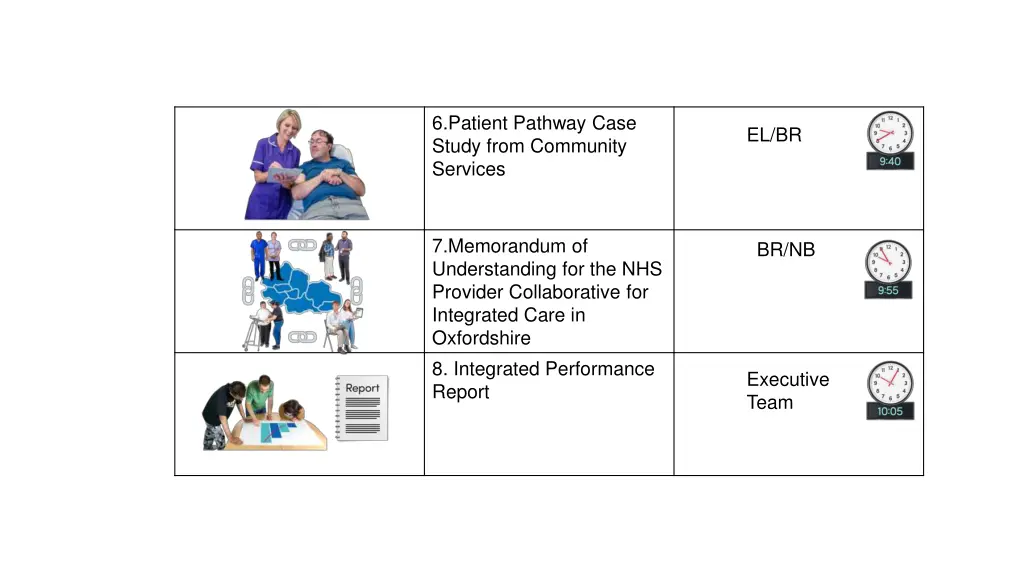 | | | |
|---|---|---|
| | 6.Patient Pathway Case Study from Community Services | EL/BR 9:40 |
| | 7.Memorandum of Understanding for the NHS Provider Collaborative for Integrated Care in Oxfordshire | BR/NB 9:55 |
| Report | 8. Integrated Performance Report | Executive Team 10:05 |